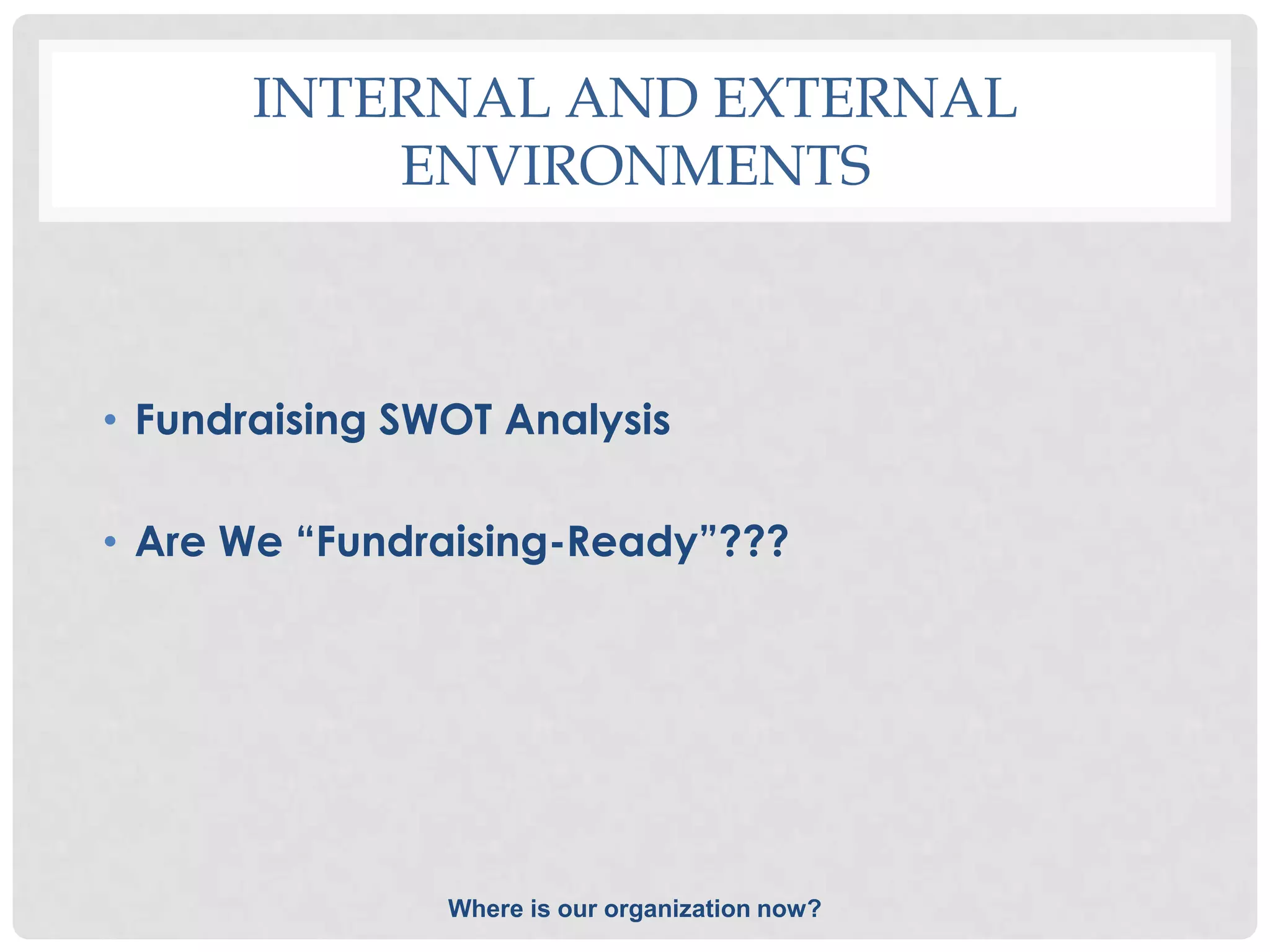 INTERNAL AND EXTERNAL ENVIRONMENTS

• Fundraising SWOT Analysis

• Are We “Fundraising-Ready”???

Where is our organization now?